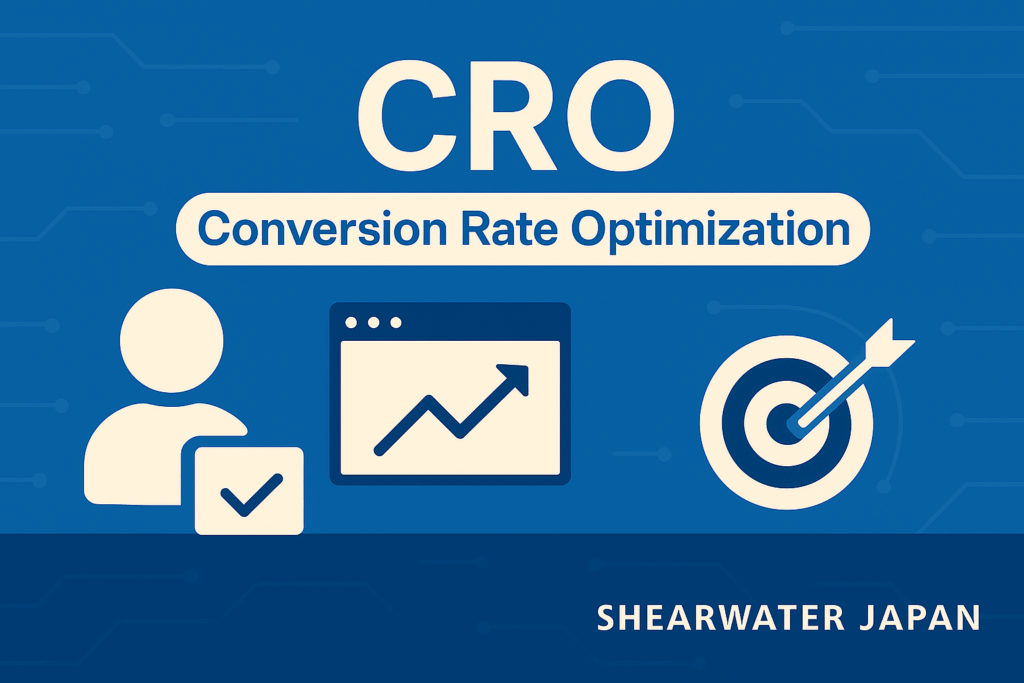 CRO
Conversion Rate Optimization

SHEARWATER JAPAN